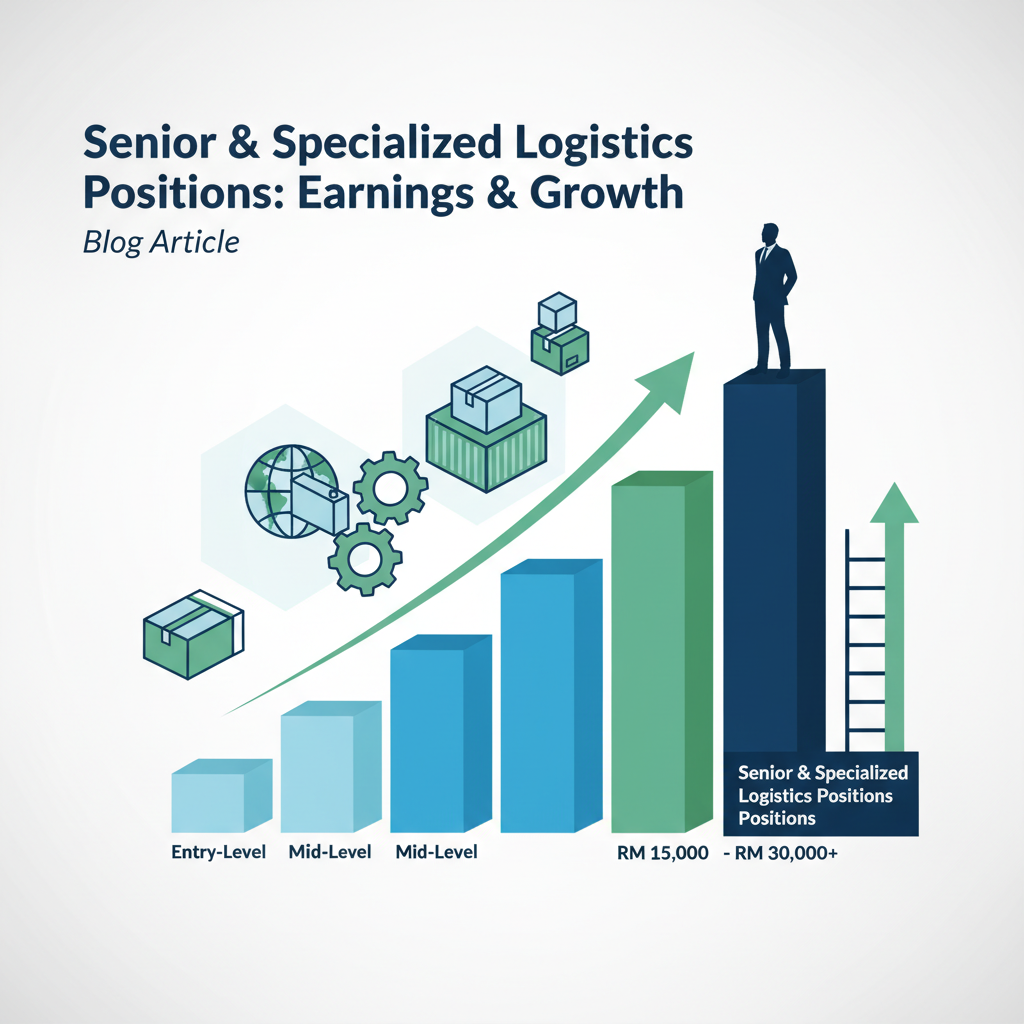 Senior & Specialized Logistics Positions: Earnings & Growth

Blog Article

Senior & Specialized Logistics Positions Positions

Entry-Level Mid-Level Mid-Level RM 15,000 - RM 30,000+